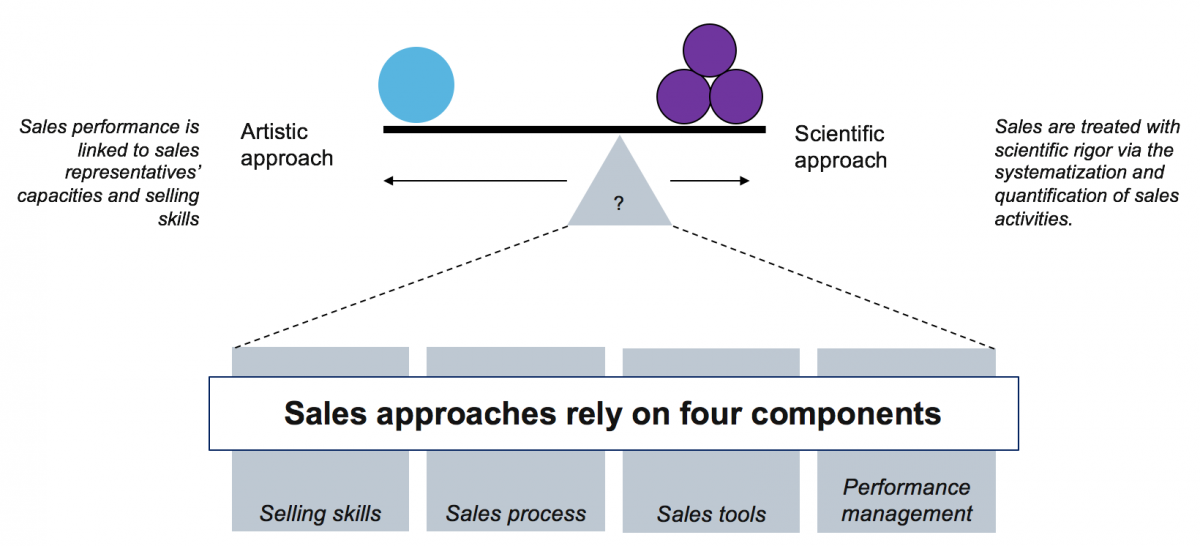 Sales performance is linked to sales representatives' capacities and selling skills

Artistic approach

?

Scientific approach

Sales are treated with scientific rigor via the systematization and quantification of sales activities.

Sales approaches rely on four components

Selling skills

Sales process

Sales tools

Performance management